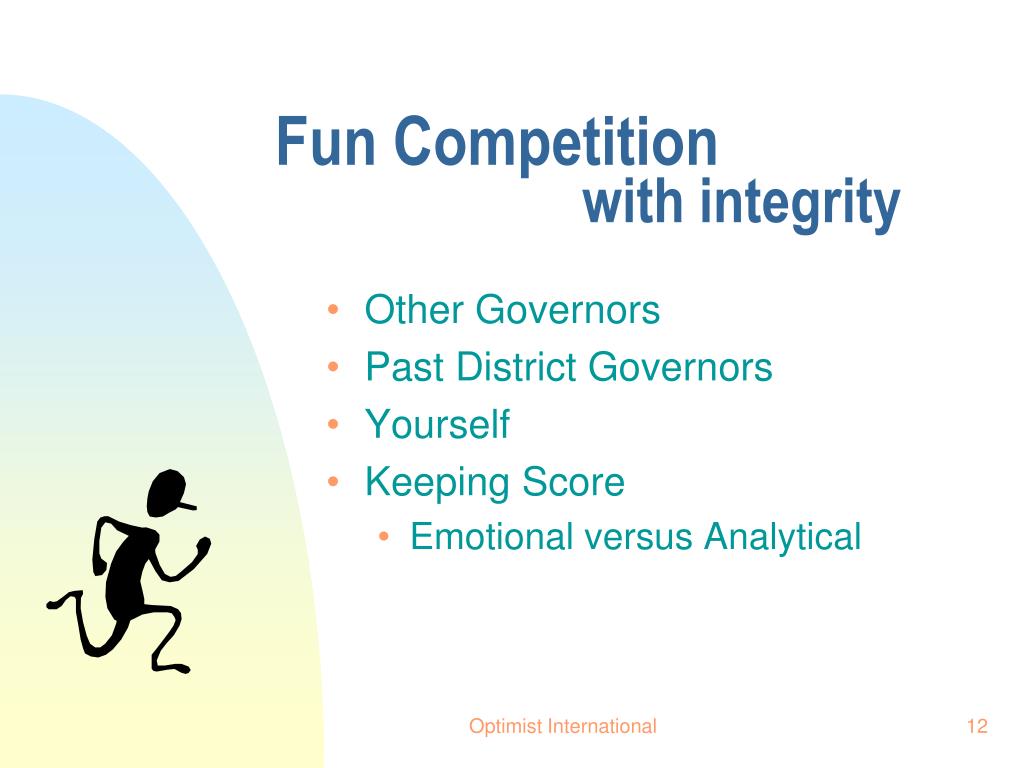 Fun Competition
with integrity

• Other Governors
• Past District Governors
• Yourself
• Keeping Score
  • Emotional versus Analytical

Optimist International

12